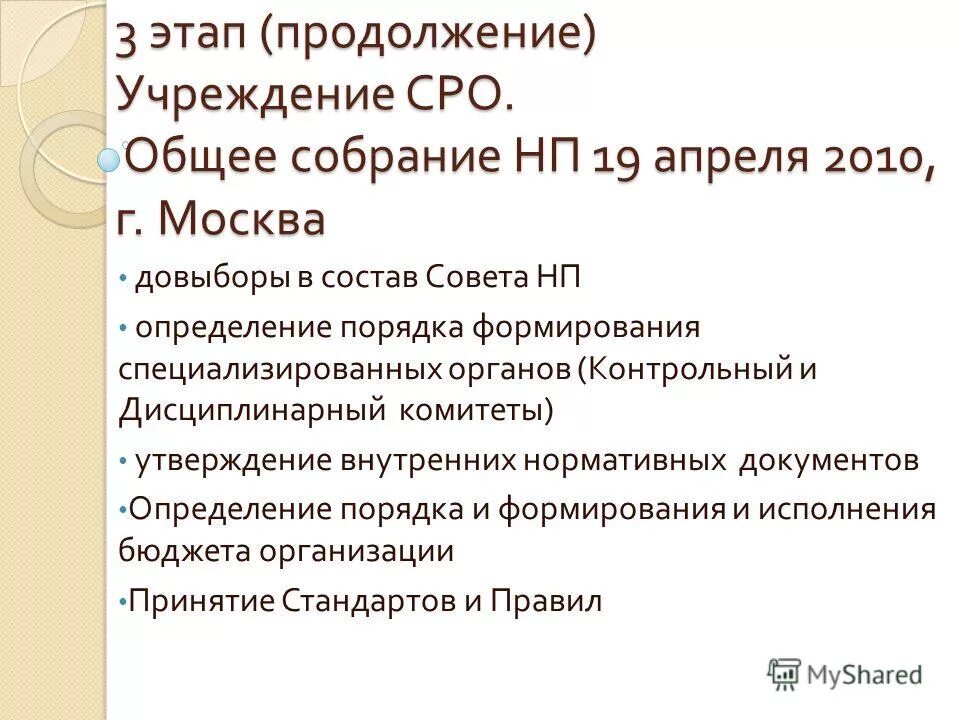 3 этап (продолжение) Учреждение СРО. Общее собрание НП 19 апреля 2010, г. Москва

• довыборы в состав Совета НП

• определение порядка формирования специализированных органов (Контрольный и Дисциплинарный комитеты)

• утверждение внутренних нормативных документов

•Определение порядка и формирования и исполнения бюджета организации

•Принятие Стандартов и Правил

MyShared